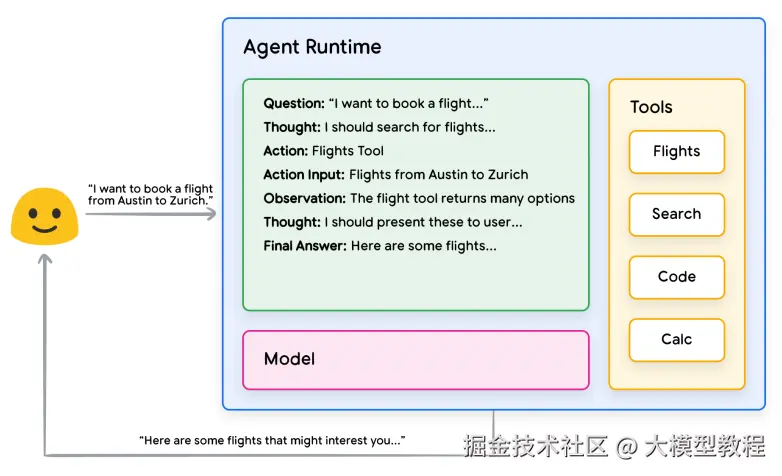 "I want to book a flight from Austin to Zurich."

Agent Runtime

Question: "I want to book a flight..."
Thought: I should search for flights...
Action: Flights Tool
Action Input: Flights from Austin to Zurich
Observation: The flight tool returns many options
Thought: I should present these to user...
Final Answer: Here are some flights...

Model

Tools
Flights
Search
Code
Calc

"Here are some flights that might interest you..."

掘金技术社区 @ 大模型教程